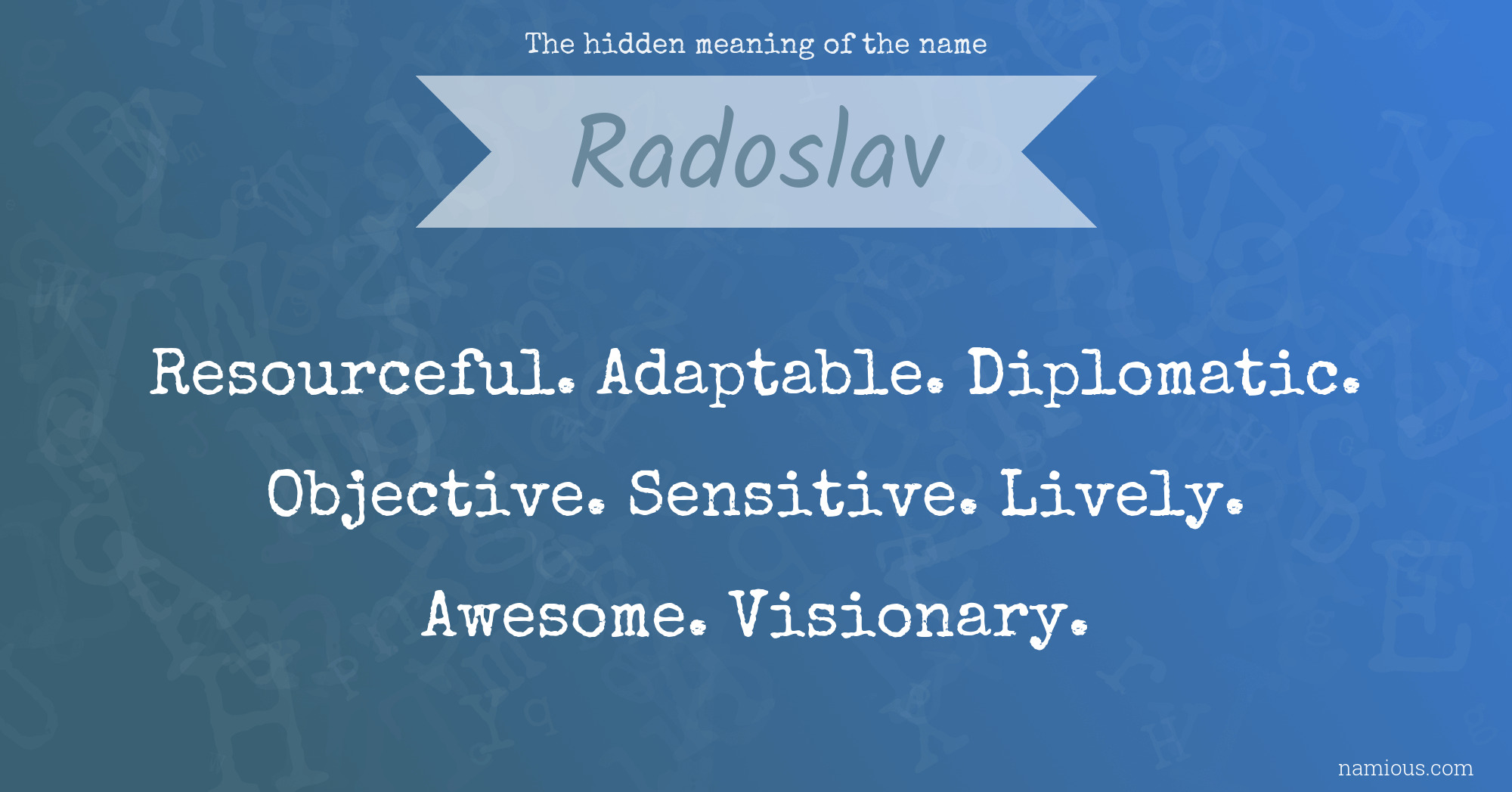 The hidden meaning of the name

Radoslav

Resourceful. Adaptable. Diplomatic. Objective. Sensitive. Lively. Awesome. Visionary.

namious.com